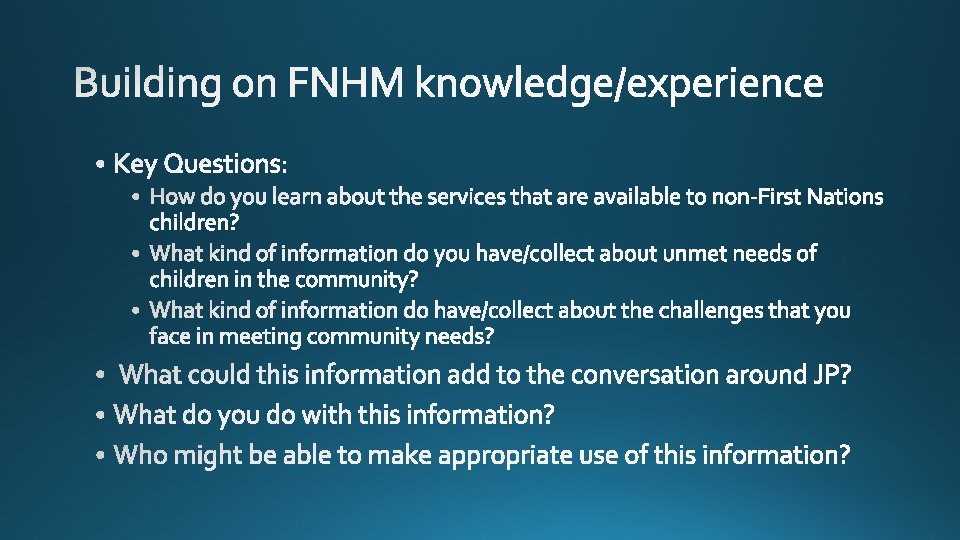 Building on FNHM knowledge/experience

• Key Questions:
• How do you learn about the services that are available to non-First Nations children?
• What kind of information do you have/collect about unmet needs of children in the community?
• What kind of information do have/collect about the challenges that you face in meeting community needs?
• What could this information add to the conversation around JP?
• What do you do with this information?
• Who might be able to make appropriate use of this information?